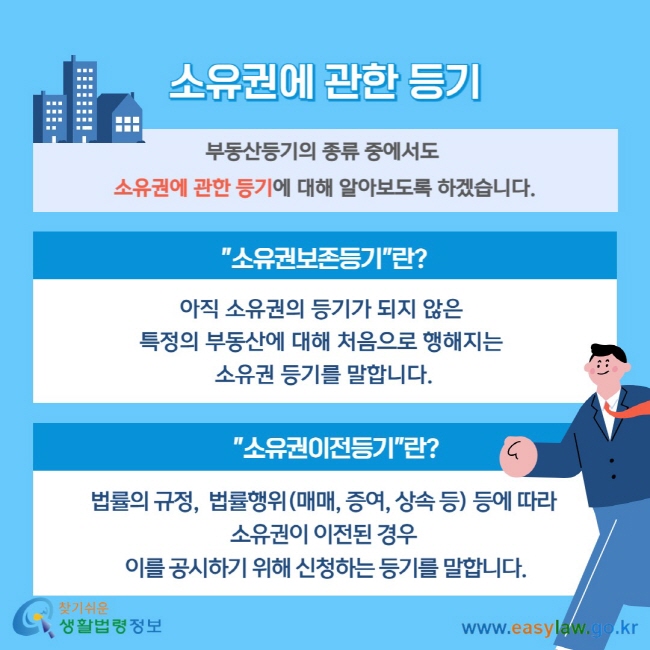 소유권에 관한 등기

부동산등기의 종류 중에서도
소유권에 관한 등기에 대해 알아보도록 하겠습니다.

"소유권보존등기"란?

아직 소유권의 등기가 되지 않은
특정의 부동산에 대해 처음으로 행해지는
소유권 등기를 말합니다.

"소유권이전등기"란?

법률의 규정, 법률행위(매매, 증여, 상속 등) 등에 따라
소유권이 이전된 경우
이를 공시하기 위해 신청하는 등기를 말합니다.

찾기쉬운
생활법령정보

www.easylaw.go.kr